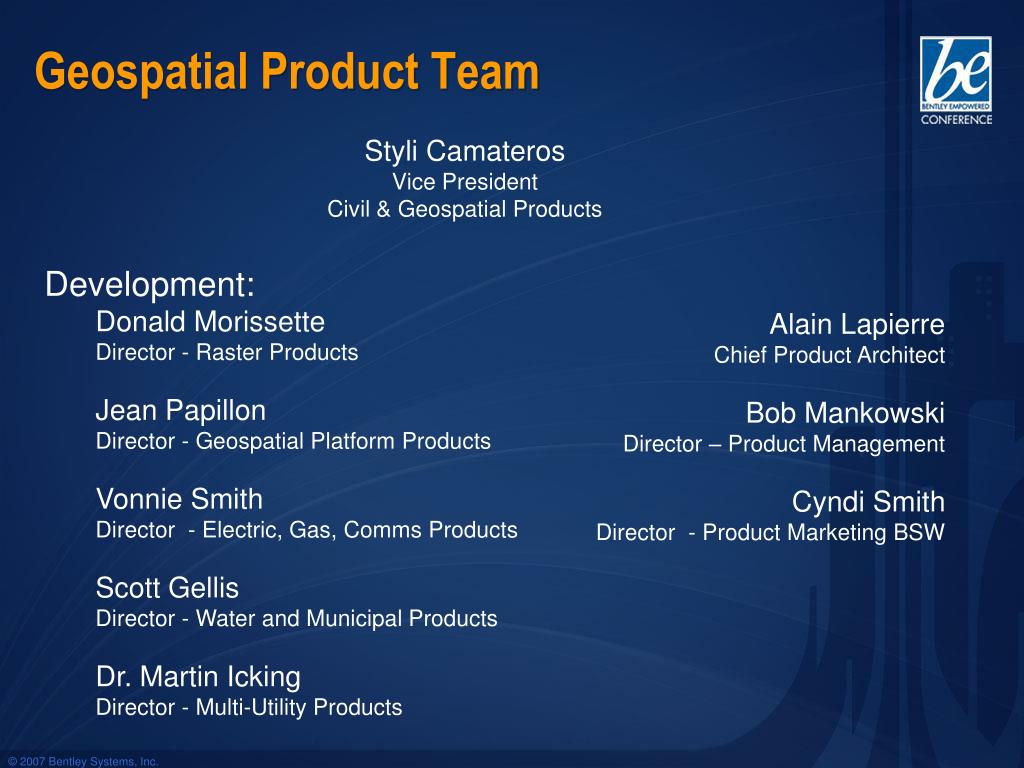 Geospatial Product Team

be
BENTLEY EMPOWERED
CONFERENCE

Styli Camateros
Vice President
Civil & Geospatial Products

Development:

Donald Morissette
Director - Raster Products

Jean Papillon
Director - Geospatial Platform Products

Vonnie Smith
Director - Electric, Gas, Comms Products

Scott Gellis
Director - Water and Municipal Products

Dr. Martin Icking
Director - Multi-Utility Products

Alain Lapierre
Chief Product Architect

Bob Mankowski
Director – Product Management

Cyndi Smith
Director - Product Marketing BSW

© 2007 Bentley Systems, Inc.